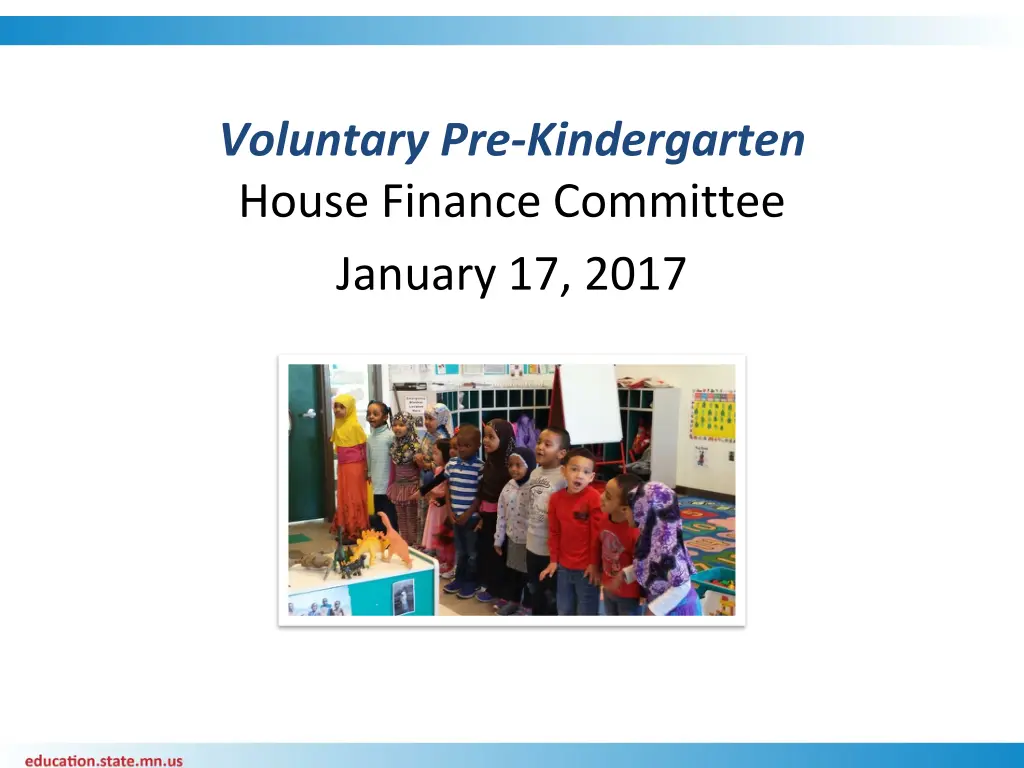 Voluntary Pre-Kindergarten
House Finance Committee
January 17, 2017

education.state.mn.us